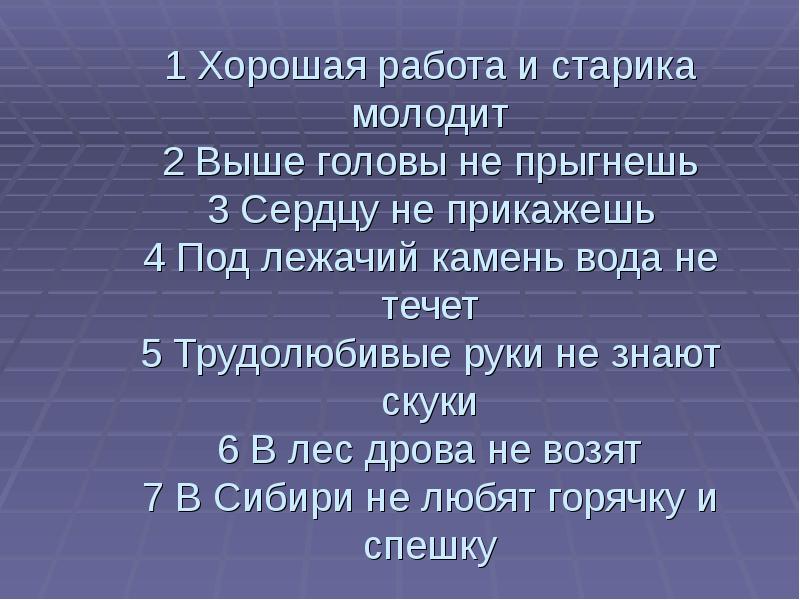 1 Хорошая работа и старика молодит
2 Выше головы не прыгнешь
3 Сердцу не прикажешь
4 Под лежачий камень вода не течет
5 Трудолюбивые руки не знают скуки
6 В лес дрова не возят
7 В Сибири не любят горячку и спешку